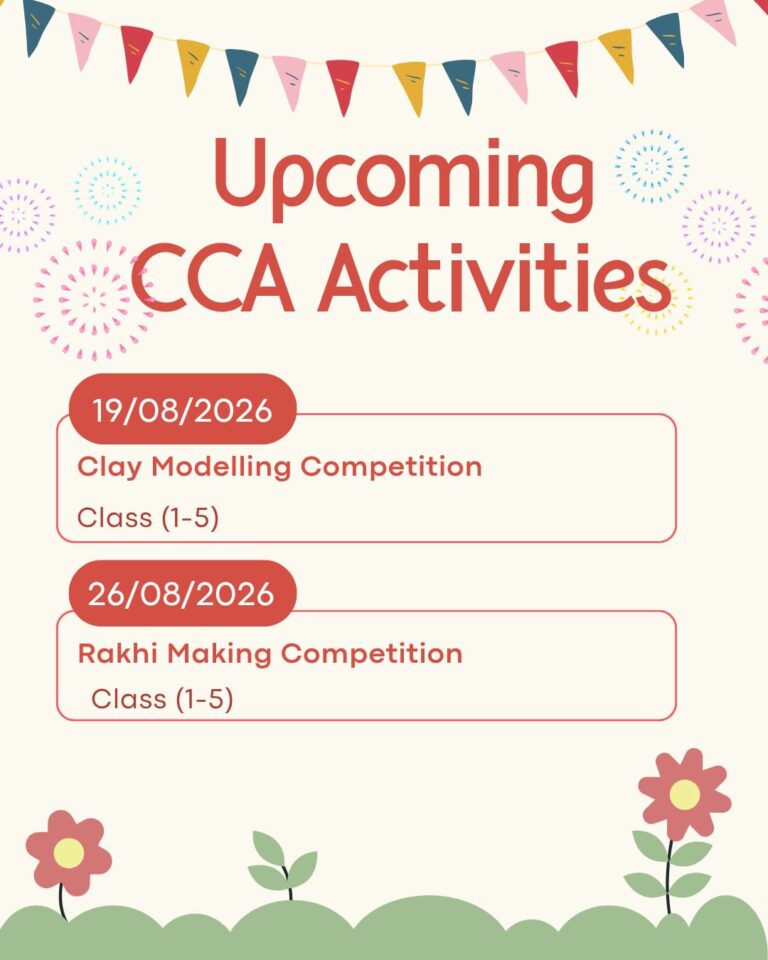 Upcoming CCA Activities

19/08/2026

Clay Modelling Competition

Class (1-5)

26/08/2026

Rakhi Making Competition

Class (1-5)